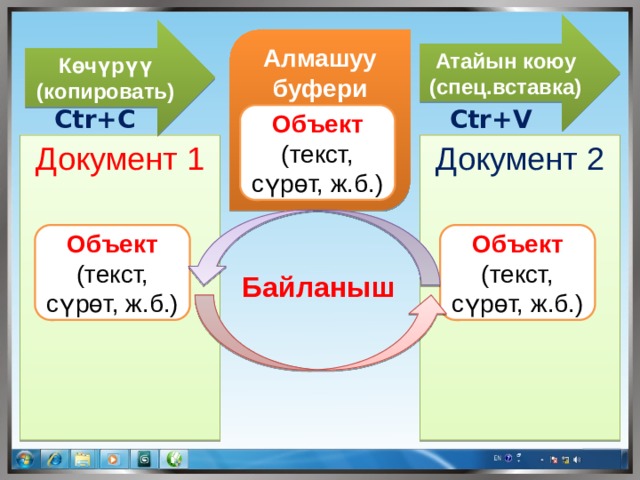 Көчүрүү (копировать)

Ctr+C

Алмашуу буфери

Объект (текст, сүрөт, ж.б.)

Атайын коюу (спец.вставка)

Ctr+V

Документ 1

Объект (текст, сүрөт, ж.б.)

Байланыш

Документ 2

Объект (текст, сүрөт, ж.б.)

EN